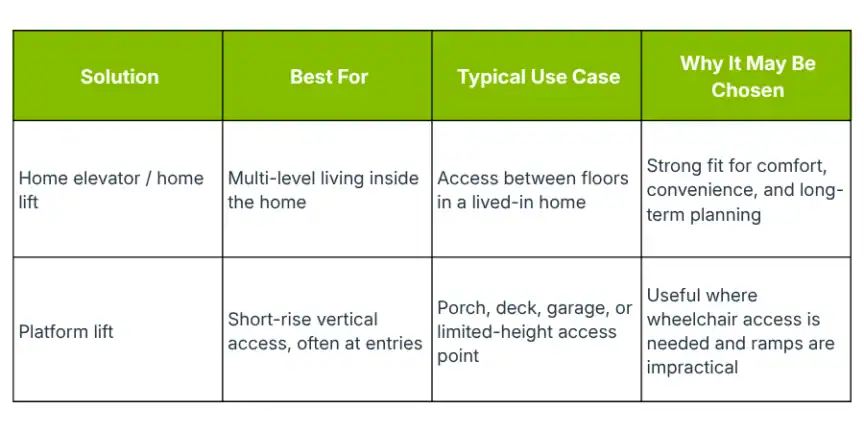 | Solution | Best For | Typical Use Case | Why It May Be Chosen |
|---|---|---|---|
| Home elevator / home lift | Multi-level living inside the home | Access between floors in a lived-in home | Strong fit for comfort, convenience, and long-term planning |
| Platform lift | Short-rise vertical access, often at entries | Porch, deck, garage, or limited-height access point | Useful where wheelchair access is needed and ramps are impractical |